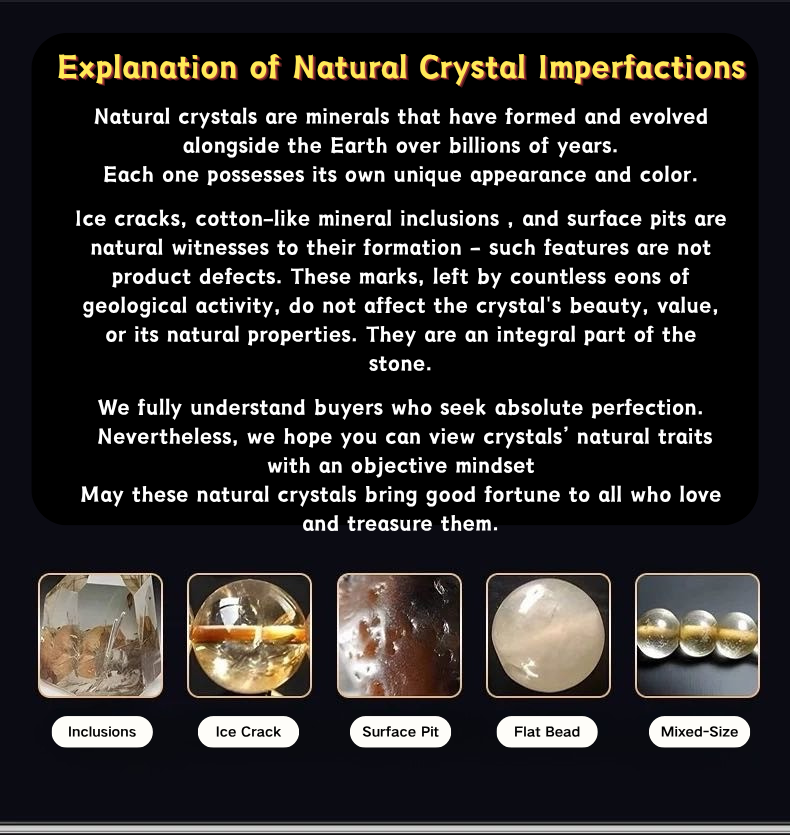 Explanation of Natural Crystal Imperfactions

Natural crystals are minerals that have formed and evolved alongside the Earth over billions of years.
Each one possesses its own unique appearance and color.

Ice cracks, cotton-like mineral inclusions , and surface pits are natural witnesses to their formation - such features are not product defects. These marks, left by countless eons of geological activity, do not affect the crystal's beauty, value, or its natural properties. They are an integral part of the stone.

We fully understand buyers who seek absolute perfection.
Nevertheless, we hope you can view crystals' natural traits with an objective mindset
May these natural crystals bring good fortune to all who love and treasure them.

Inclusions

Ice Crack

Surface Pit

Flat Bead

Mixed-Size